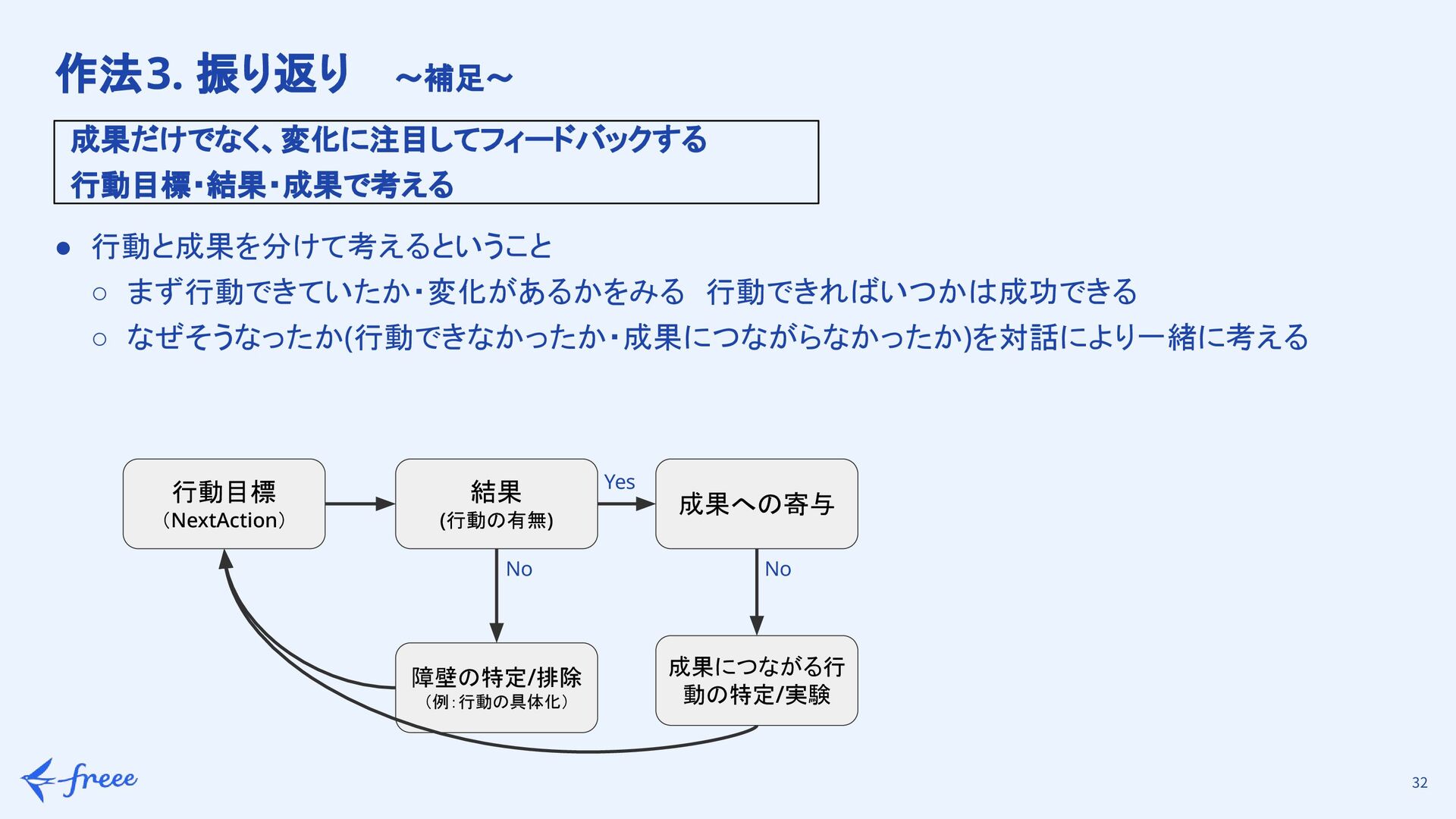 作法3. 振り返り　～補足～

成果だけでなく、変化に注目してフィードバックする
行動目標・結果・成果で考える

● 行動と成果を分けて考えるということ
○ まず行動できていたか・変化があるかをみる　行動できればいつかは成功できる
○ なぜそうなったか(行動できなかったか・成果につながらなかったか)を対話により一緒に考える

行動目標
（NextAction）

結果
(行動の有無)

Yes

成果への寄与

No

No

障壁の特定/排除
（例：行動の具体化）

成果につながる行動の特定/実験

freee

32